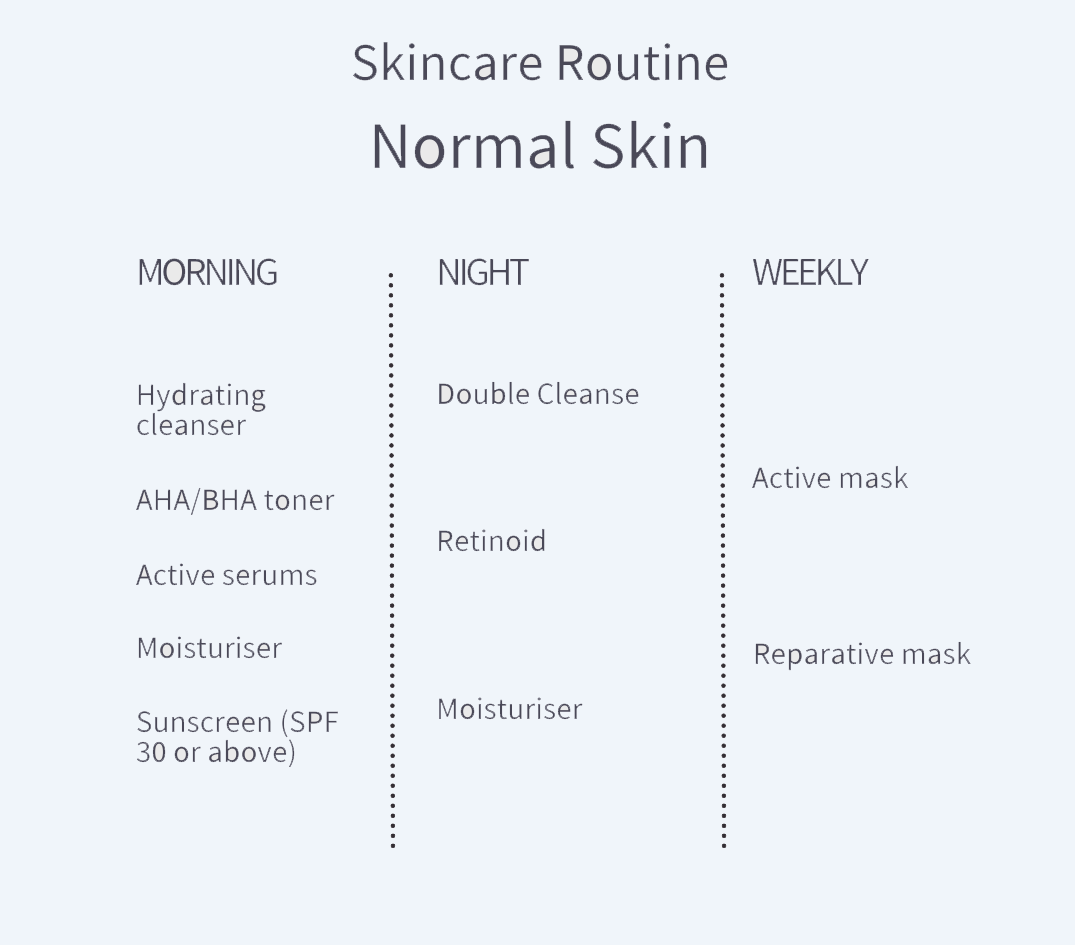 Skincare Routine
Normal Skin

MORNING

Hydrating cleanser

AHA/BHA toner

Active serums

Moisturiser

Sunscreen (SPF 30 or above)

NIGHT

Double Cleanse

Retinoid

Moisturiser

WEEKLY

Active mask

Reparative mask